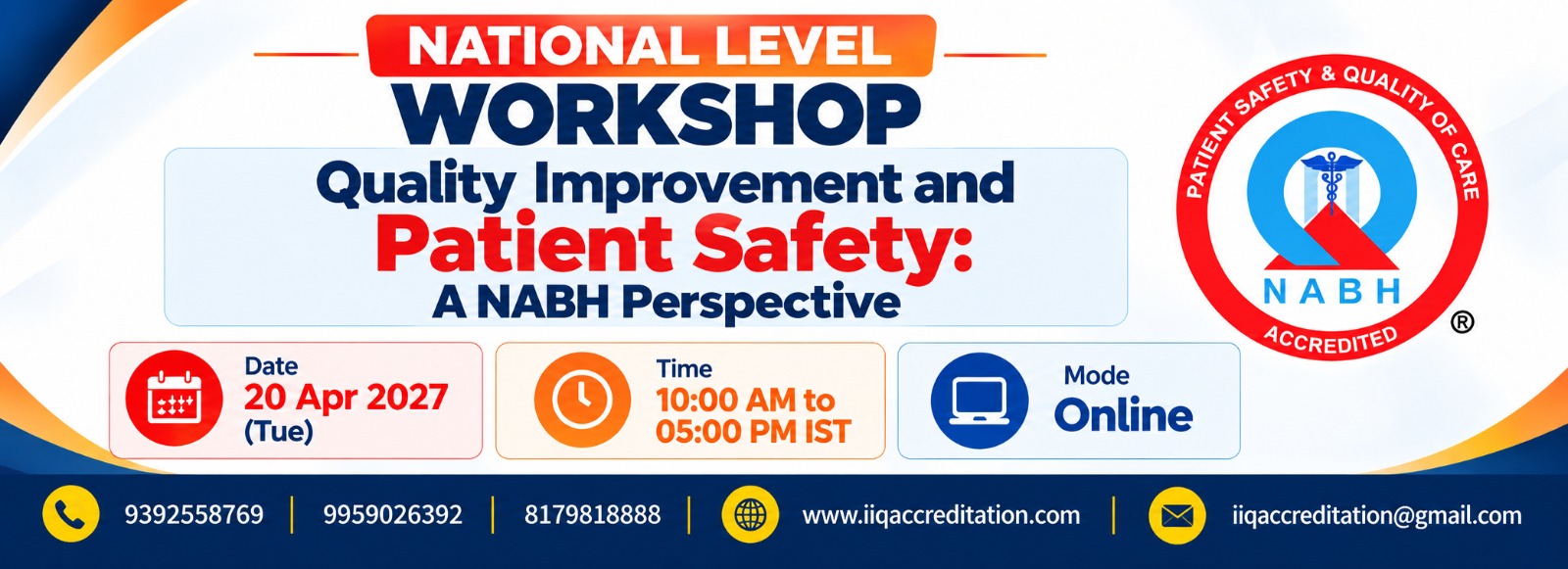 NATIONAL LEVEL
WORKSHOP

Quality Improvement and
Patient Safety:
A NABH Perspective

PATIENT SAFETY & QUALITY OF CARE
NABH
ACCREDITED
®

Date
20 Apr 2027
(Tue)

Time
10:00 AM to
05:00 PM IST

Mode
Online

9392558769 | 9959026392 | 8179818888 | www.iiqaccreditation.com | iiqaccreditation@gmail.com